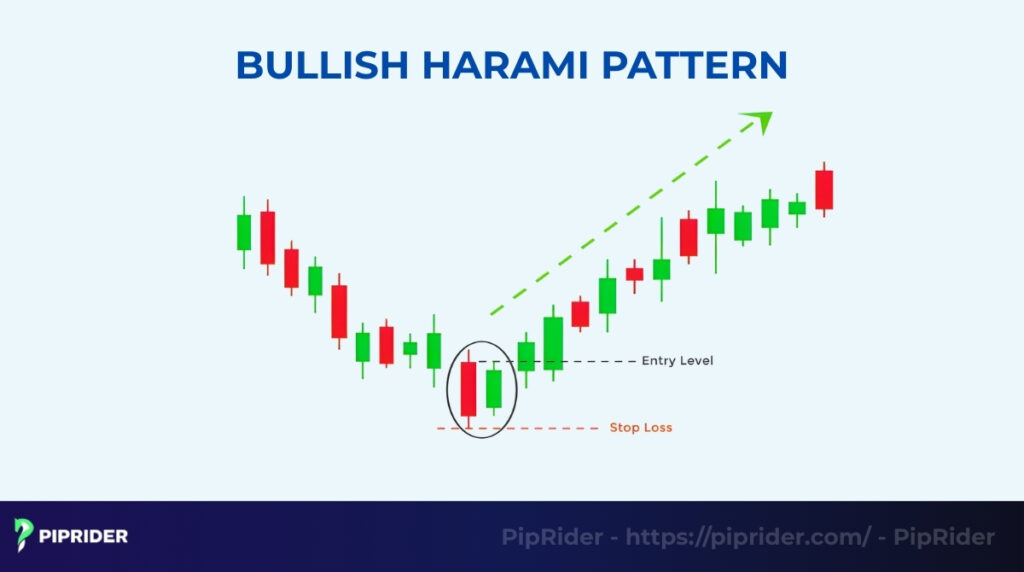 BULLISH HARAMI PATTERN

Entry Level

Stop Loss

PIPRIDER

PipRider - https://piprider.com/ - PipRider